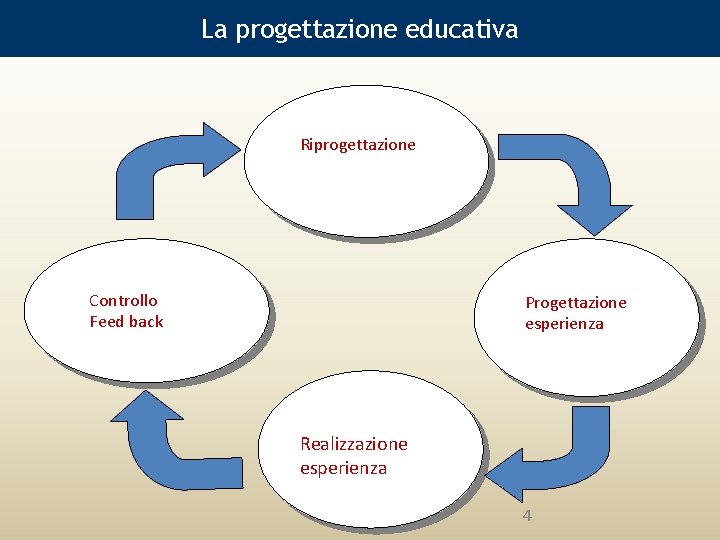 La progettazione educativa

Riprogettazione

Progettazione esperienza

Realizzazione esperienza

Controllo
Feed back

4